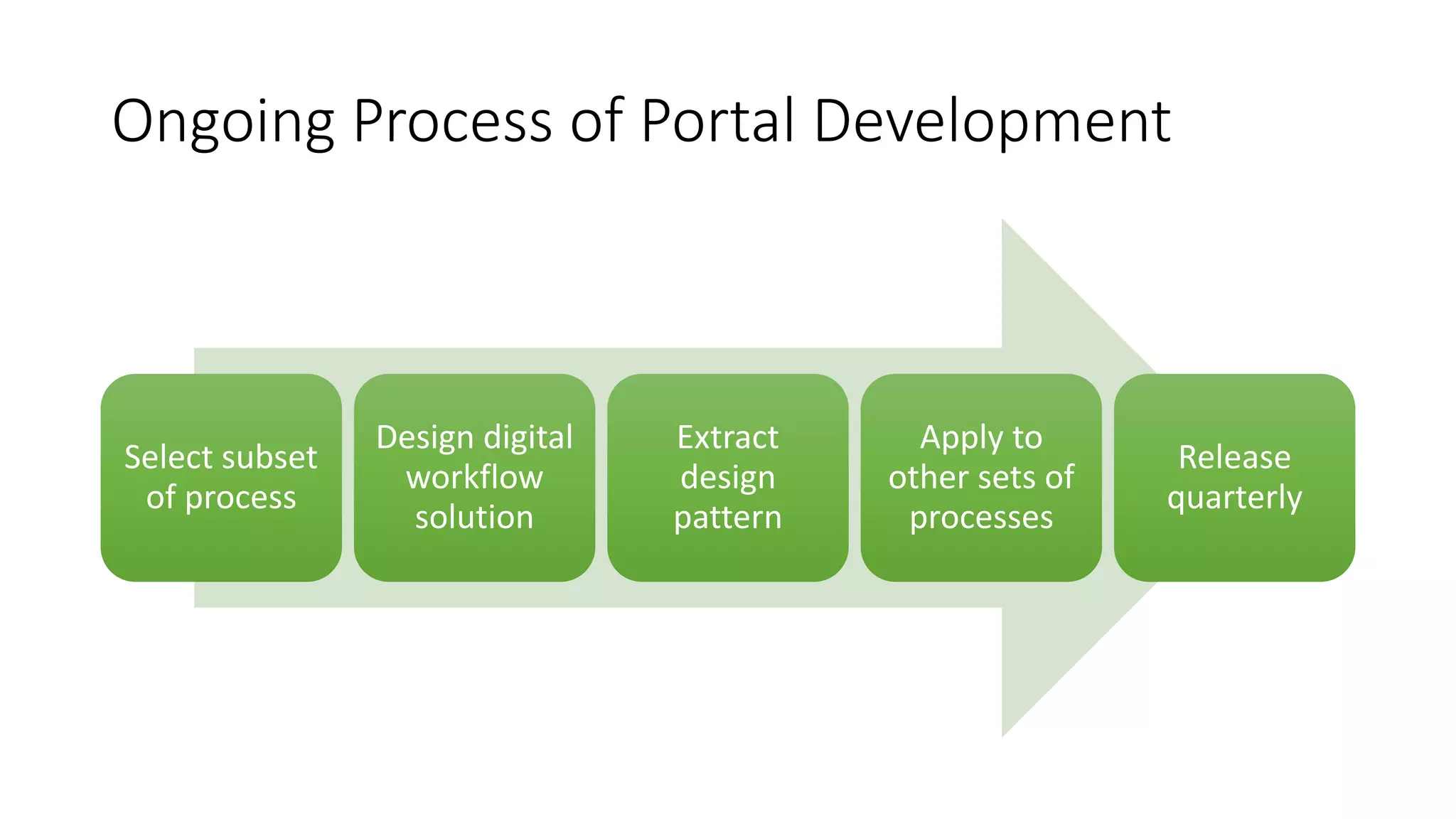 Ongoing Process of Portal Development

Select subset of process

Design digital workflow solution

Extract design pattern

Apply to other sets of processes

Release quarterly